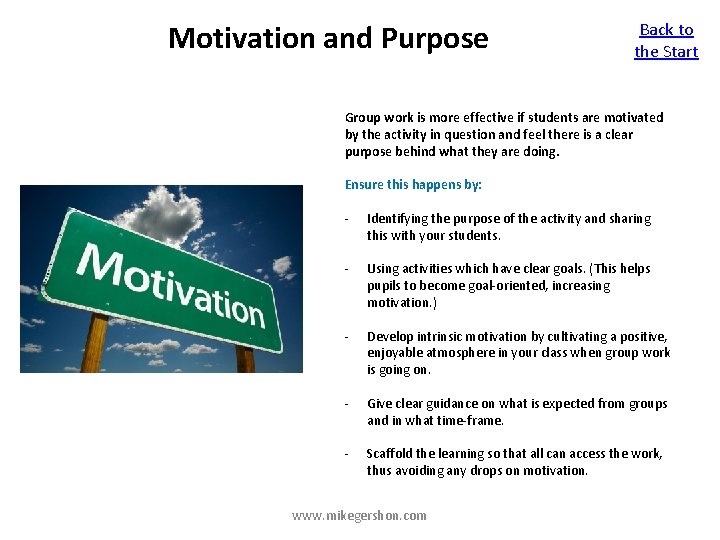 Motivation and Purpose

Back to the Start

Motivation

Group work is more effective if students are motivated by the activity in question and feel there is a clear purpose behind what they are doing.

Ensure this happens by:

- Identifying the purpose of the activity and sharing this with your students.

- Using activities which have clear goals. (This helps pupils to become goal-oriented, increasing motivation.)

- Develop intrinsic motivation by cultivating a positive, enjoyable atmosphere in your class when group work is going on.

- Give clear guidance on what is expected from groups and in what time-frame.

- Scaffold the learning so that all can access the work, thus avoiding any drops on motivation.

www.mikegershon.com